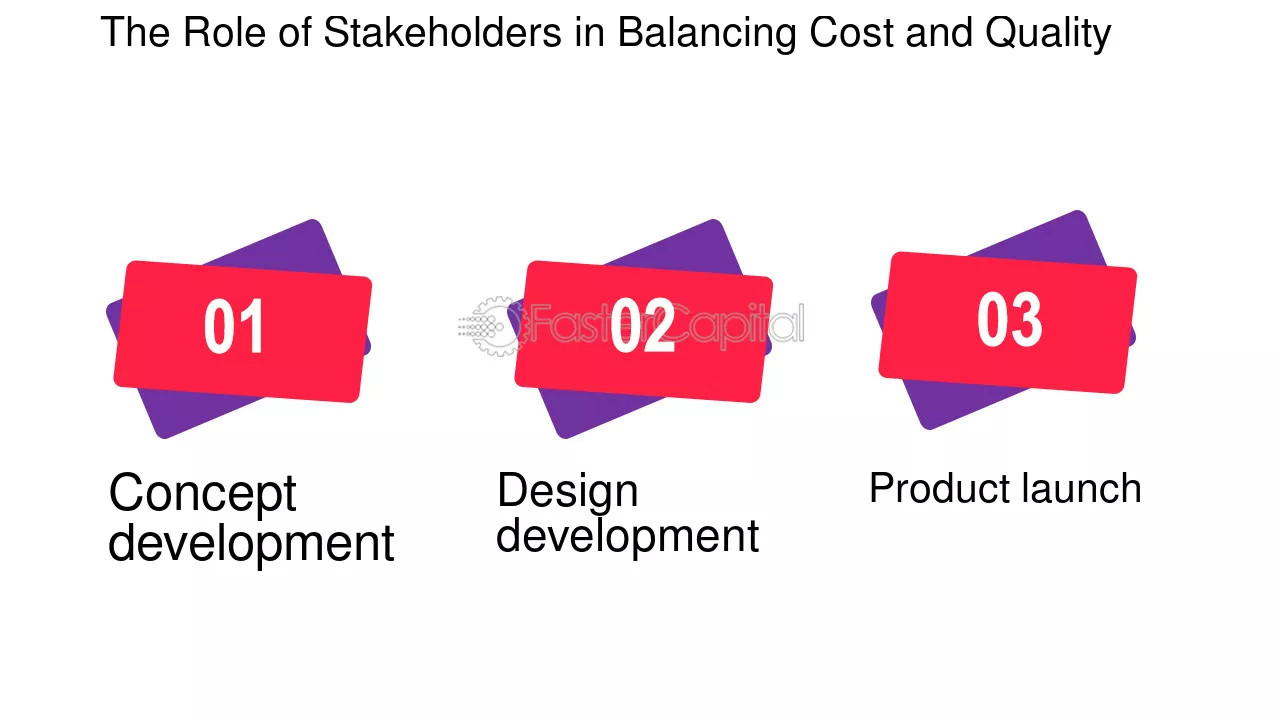 The Role of Stakeholders in Balancing Cost and Quality

01

Concept development

02

FasterCapital

Design development

03

Product launch